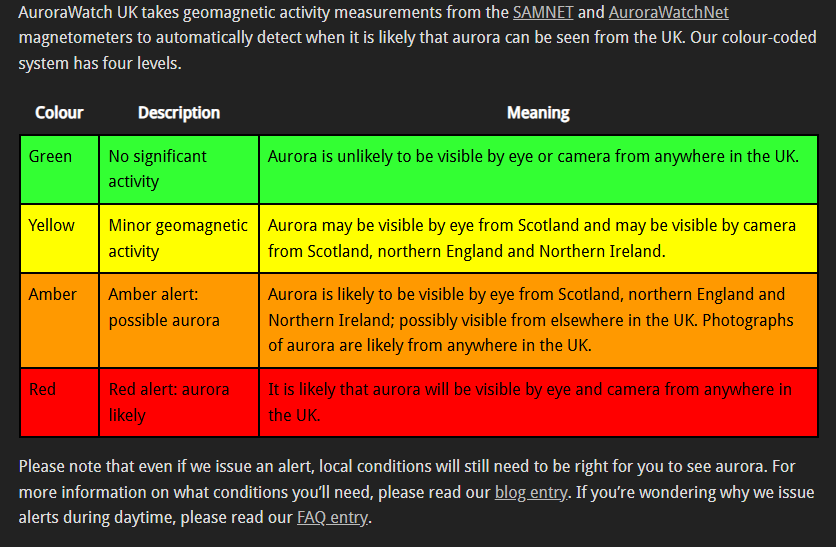 AuroraWatch UK takes geomagnetic activity measurements from the SAMNET and AuroraWatchNet magnetometers to automatically detect when it is likely that aurora can be seen from the UK. Our colour-coded system has four levels.

| Colour | Description | Meaning |
|---|---|---|
| Green | No significant activity | Aurora is unlikely to be visible by eye or camera from anywhere in the UK. |
| Yellow | Minor geomagnetic activity | Aurora may be visible by eye from Scotland and may be visible by camera from Scotland, northern England and Northern Ireland. |
| Amber | Amber alert: possible aurora | Aurora is likely to be visible by eye from Scotland, northern England and Northern Ireland; possibly visible from elsewhere in the UK. Photographs of aurora are likely from anywhere in the UK. |
| Red | Red alert: aurora likely | It is likely that aurora will be visible by eye and camera from anywhere in the UK. |

Please note that even if we issue an alert, local conditions will still need to be right for you to see aurora. For more information on what conditions you'll need, please read our blog entry. If you're wondering why we issue alerts during daytime, please read our FAQ entry.